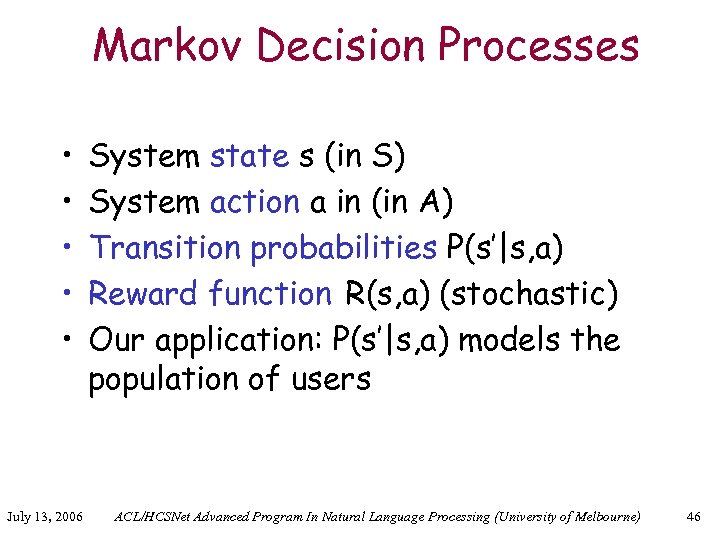 Markov Decision Processes

• System state s (in S)
• System action a in (in A)
• Transition probabilities P(s'|s,a)
• Reward function R(s,a) (stochastic)
• Our application: P(s'|s,a) models the population of users

July 13, 2006 ACL/HCSNet Advanced Program In Natural Language Processing (University of Melbourne) 46